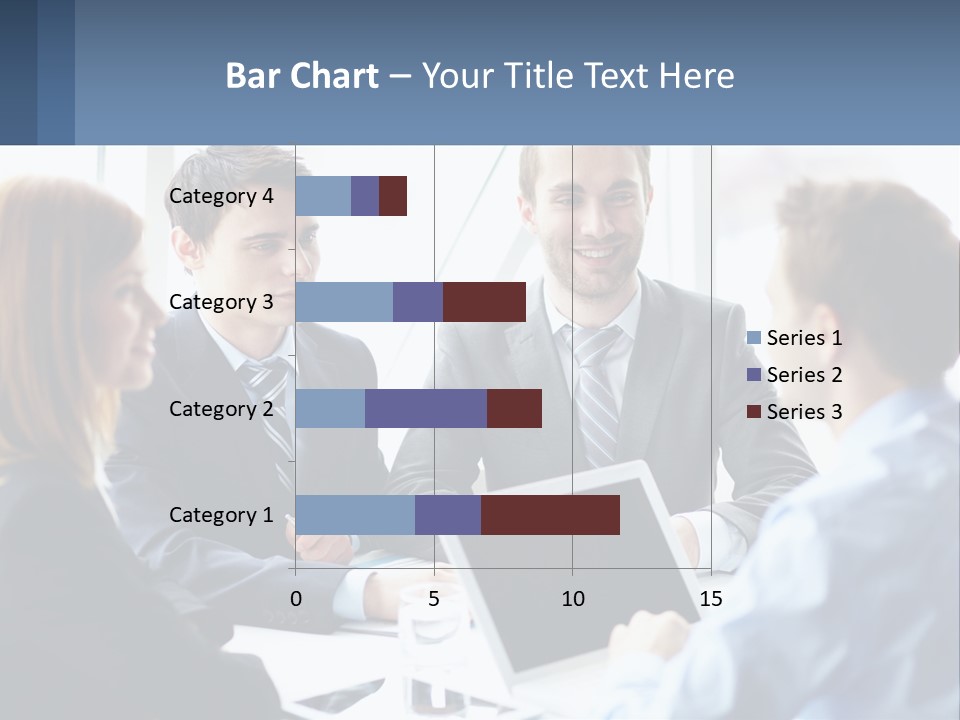 Bar Chart – Your Title Text Here

Category 4
Category 3
Category 2
Category 1

0
5
10
15

Series 1
Series 2
Series 3